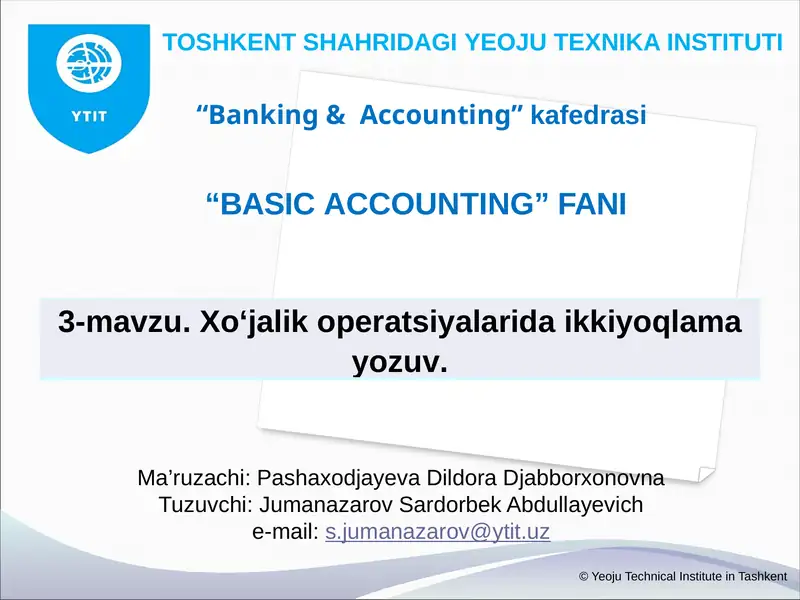 YTIT

TOSHKENT SHAHRIDAGI YEOJU TEXNIKA INSTITUTI

“Banking & Accounting” kafedrasi

“BASIC ACCOUNTING” FANI

3-mavzu. Xo‘jalik operatsiyalarida ikkiyoqlama yozuv.

Ma’ruzachi: Pashaxodjayeva Dildora Djabborxonovna
Tuzuvchi: Jumanazarov Sardorbek Abdullayevich
e-mail: s.jumanazarov@ytit.uz

© Yeoju Technical Institute in Tashkent